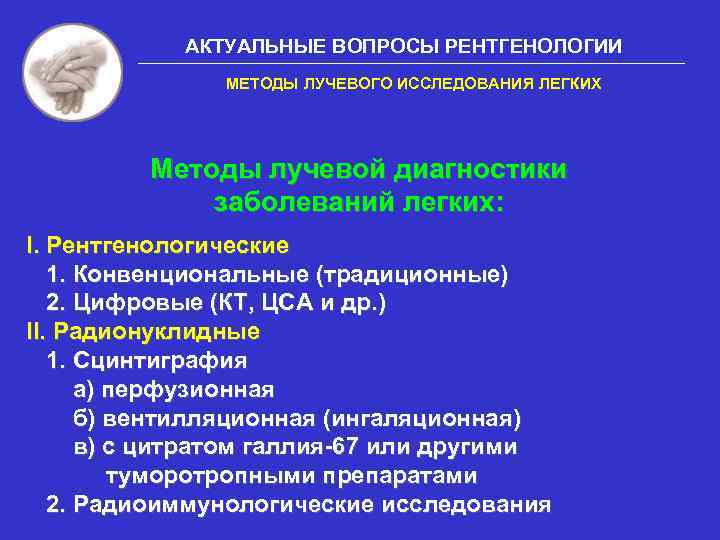 АКТУАЛЬНЫЕ ВОПРОСЫ РЕНТГЕНОЛОГИИ

МЕТОДЫ ЛУЧЕВОГО ИССЛЕДОВАНИЯ ЛЕГКИХ

Методы лучевой диагностики заболеваний легких:

I. Рентгенологические
1. Конвенциональные (традиционные)
2. Цифровые (КТ, ЦСА и др.)
II. Радионуклидные
1. Сцинтиграфия
а) перфузионная
б) вентилляционная (ингаляционная)
в) с цитратом галлия-67 или другими туморотропными препаратами
2. Радиоиммунологические исследования